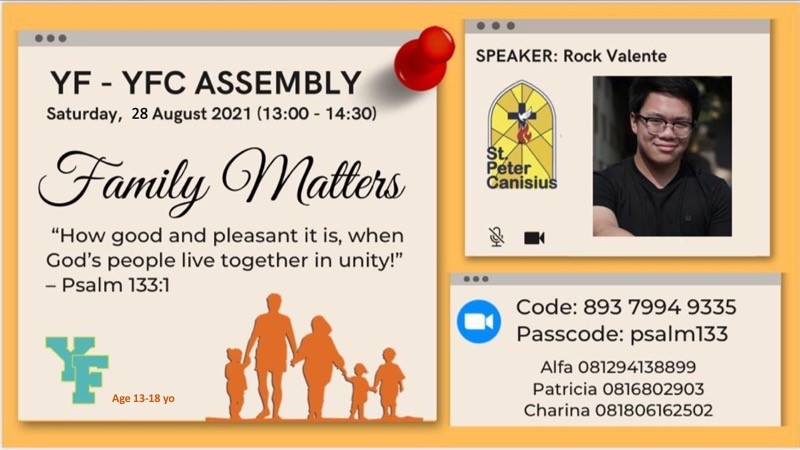 YF - YFC ASSEMBLY
Saturday, 28 August 2021 (13:00 - 14:30)

Family Matters

"How good and pleasant it is, when God's people live together in unity!" – Psalm 133:1

YF
Age 13-18 yo

SPEAKER: Rock Valente

St. Peter Canisius

Code: 893 7994 9335
Passcode: psalm133

Alfa 081294138899
Patricia 0816802903
Charina 081806162502